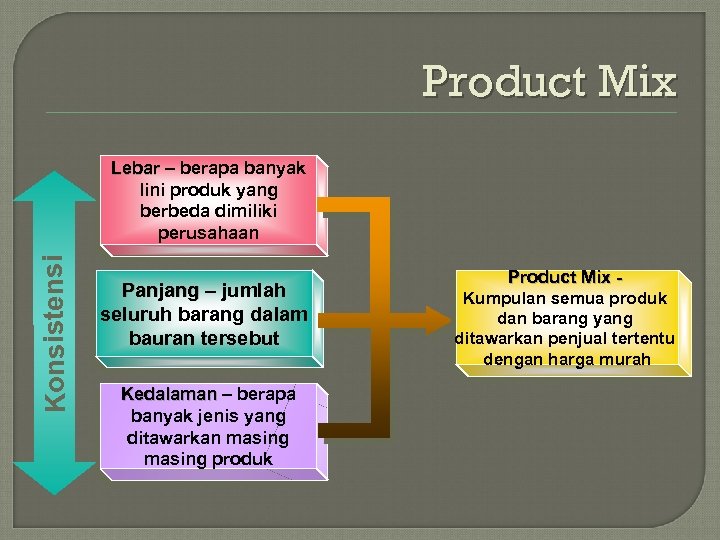 Product Mix

Konsistensi

Lebar – berapa banyak lini produk yang berbeda dimiliki perusahaan

Panjang – jumlah seluruh barang dalam bauran tersebut

Kedalaman – berapa banyak jenis yang ditawarkan masing masing produk

Product Mix - Kumpulan semua produk dan barang yang ditawarkan penjual tertentu dengan harga murah